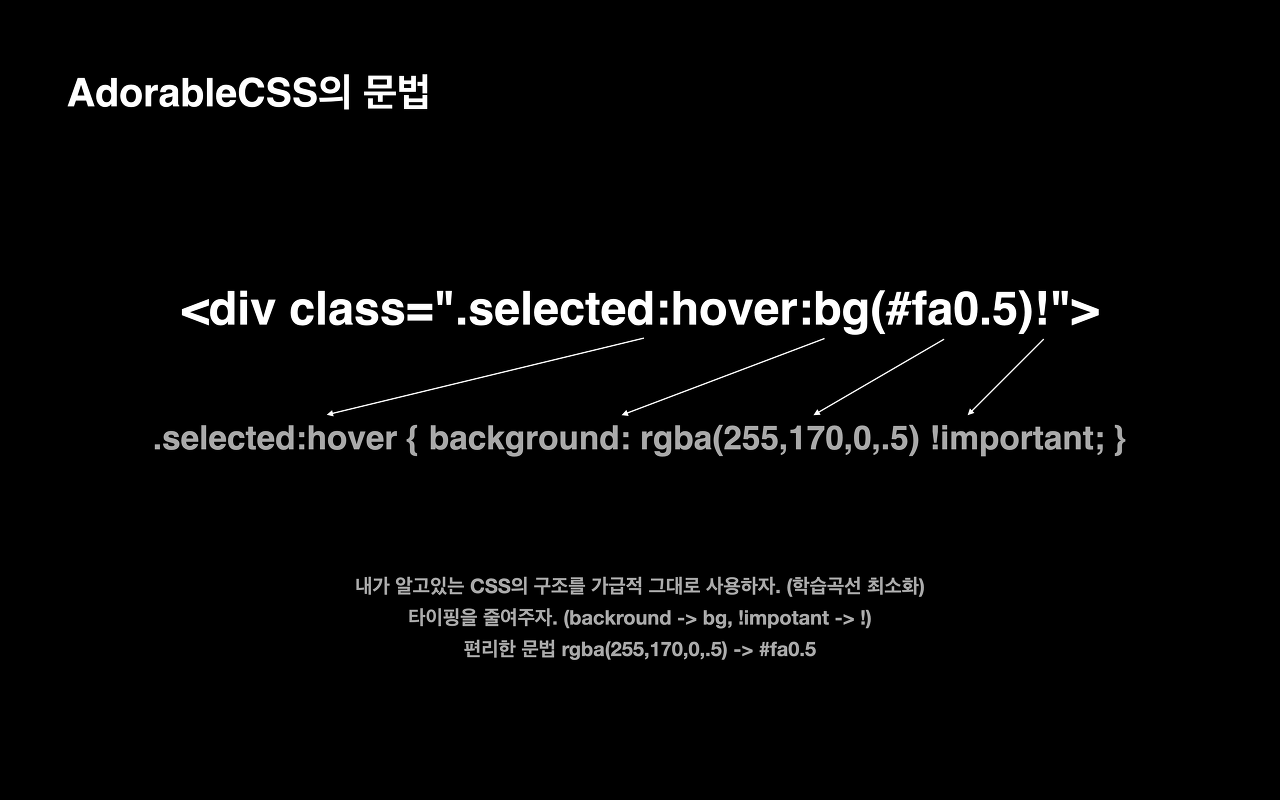 AdorableCSS의 문법

<div class=".selected:hover:bg(#fa0.5)!">

.selected:hover { background: rgba(255,170,0,.5) !important; }

내가 알고있는 CSS의 구조를 가급적 그대로 사용하자. (학습곡선 최소화)
타이핑을 줄여주자. (backround -> bg, !impotant -> !)
편리한 문법 rgba(255,170,0,.5) -> #fa0.5